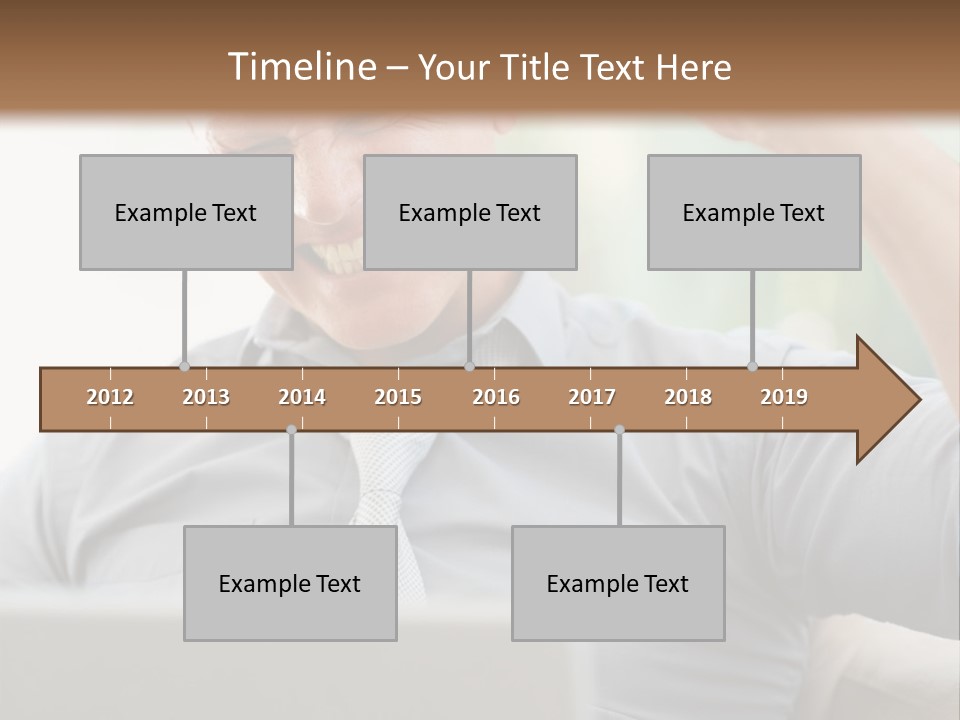 Timeline – Your Title Text Here

Example Text

Example Text

Example Text

2012 2013 2014 2015 2016 2017 2018 2019

Example Text

Example Text